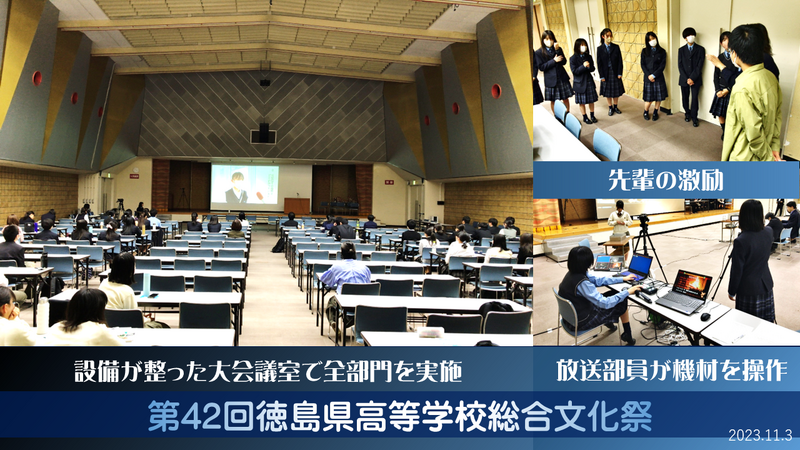 先輩の激励

設備が整った大会議室で全部門を実施

放送部員が機材を操作

第42回徳島県高等学校総合文化祭

2023.11.3